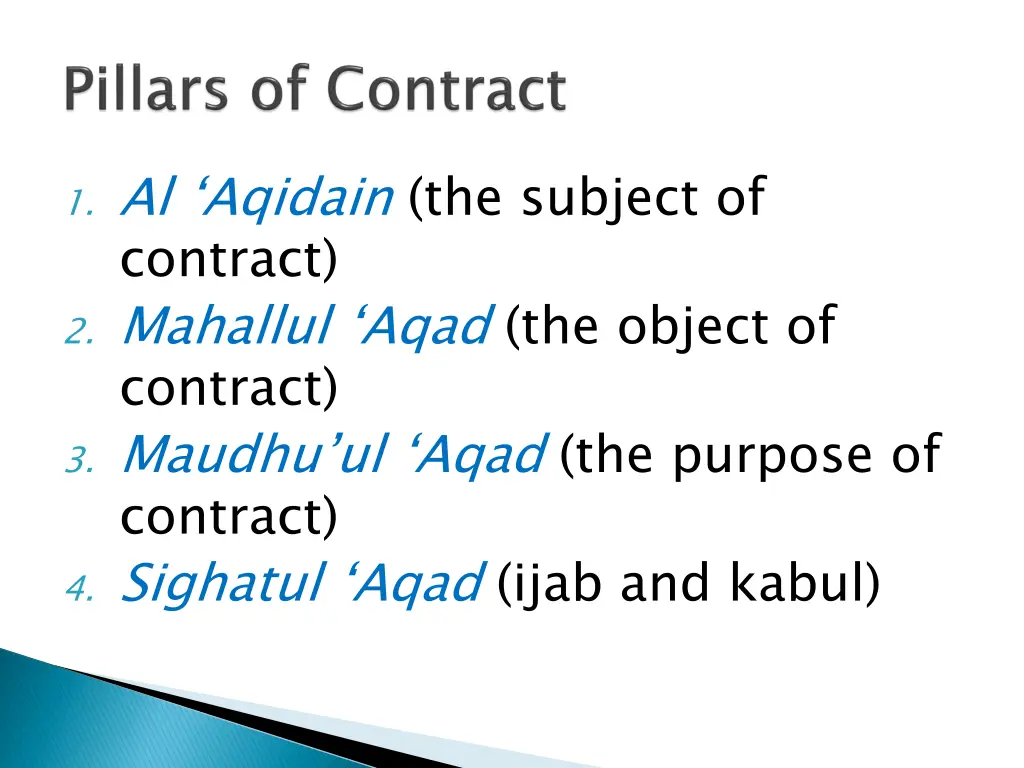 Pillars of Contract

1. Al ‘Aqidain (the subject of contract)
2. Mahallul ‘Aqad (the object of contract)
3. Maudhu’ul ‘Aqad (the purpose of contract)
4. Sighatul ‘Aqad (ijab and kabul)